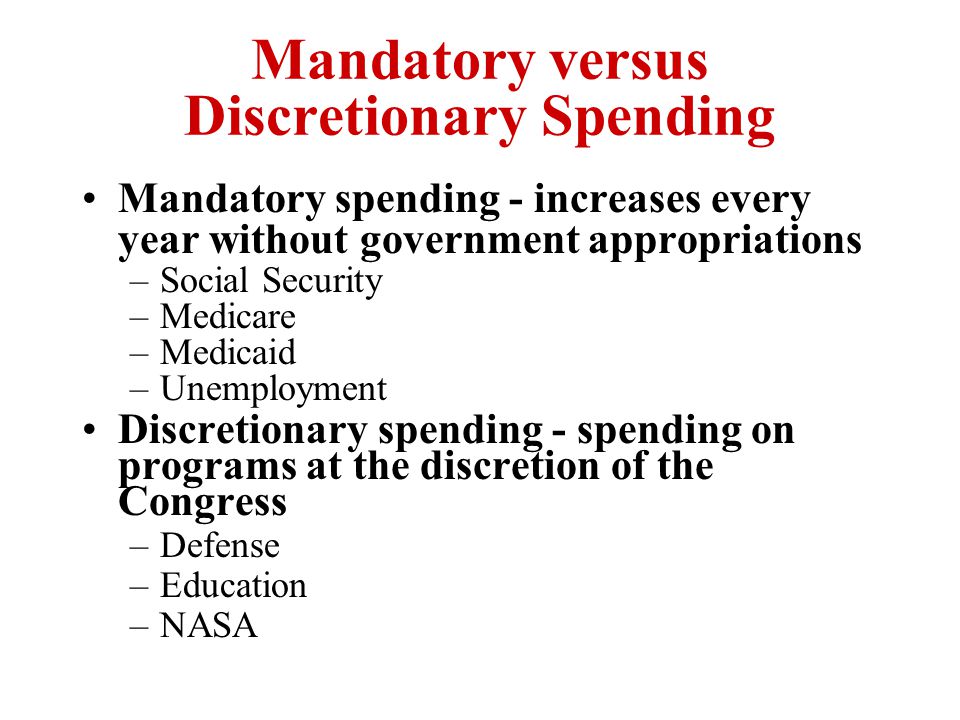 Mandatory versus Discretionary Spending

• Mandatory spending - increases every year without government appropriations
– Social Security
– Medicare
– Medicaid
– Unemployment

• Discretionary spending - spending on programs at the discretion of the Congress
– Defense
– Education
– NASA